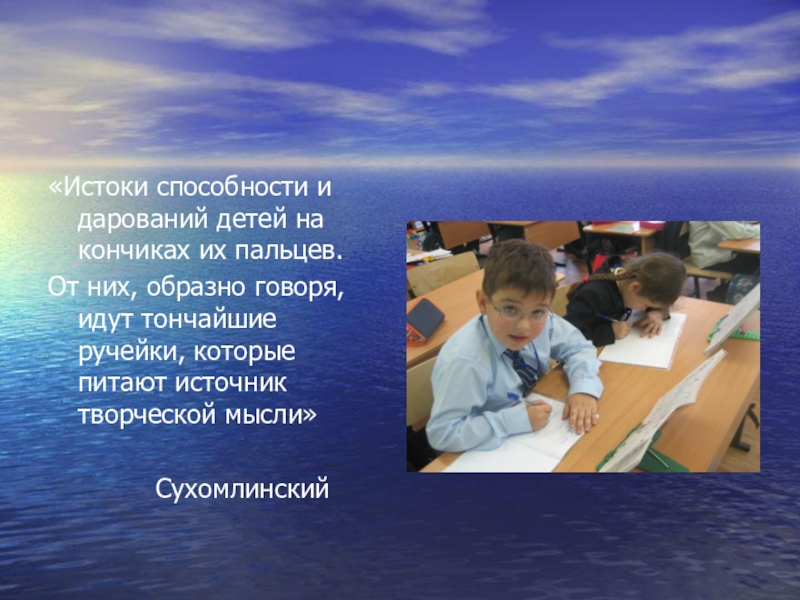 «Истоки способности и дарований детей на кончиках их пальцев.

От них, образно говоря, идут тончайшие ручейки, которые питают источник творческой мысли»

Сухомлинский